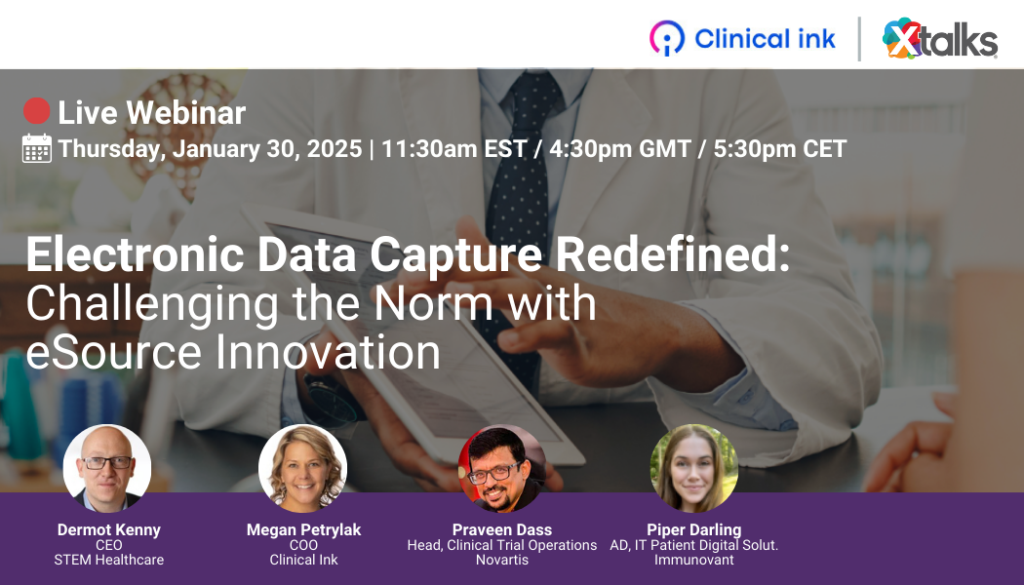 Clinical ink

Xtalks

Live Webinar

Thursday, January 30, 2025 | 11:30am EST / 4:30pm GMT / 5:30pm CET

Electronic Data Capture Redefined: Challenging the Norm with eSource Innovation

Dermot Kenny
CEO
STEM Healthcare

Megan Petrylak
COO
Clinical Ink

Praveen Dass
Head, Clinical Trial Operations
Novartis

Piper Darling
AD, IT Patient Digital Solut.
Immunovant